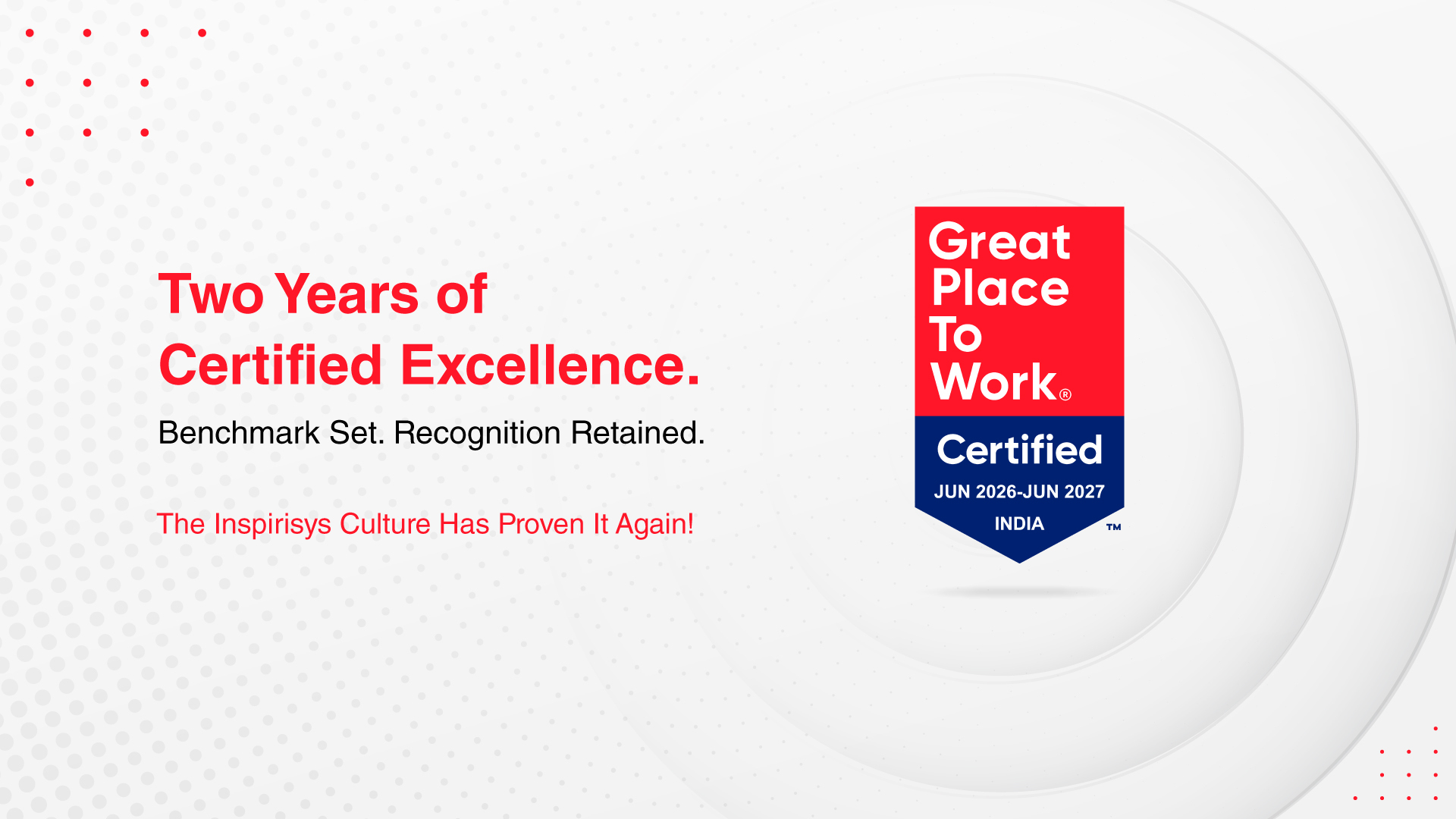 Two Years of
Certified Excellence.

Benchmark Set. Recognition Retained.

The Inspirisys Culture Has Proven It Again!

Great Place To Work®

Certified

JUN 2026-JUN 2027

INDIA

TM